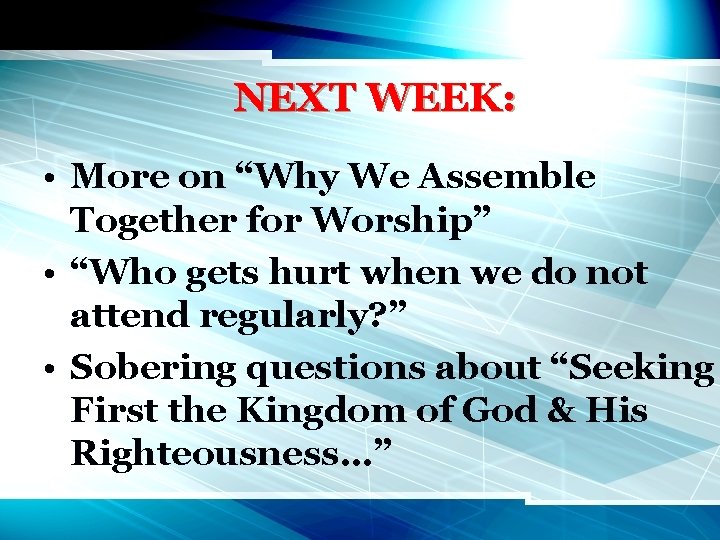 NEXT WEEK:

• More on “Why We Assemble Together for Worship”
• “Who gets hurt when we do not attend regularly?”
• Sobering questions about “Seeking First the Kingdom of God & His Righteousness…”